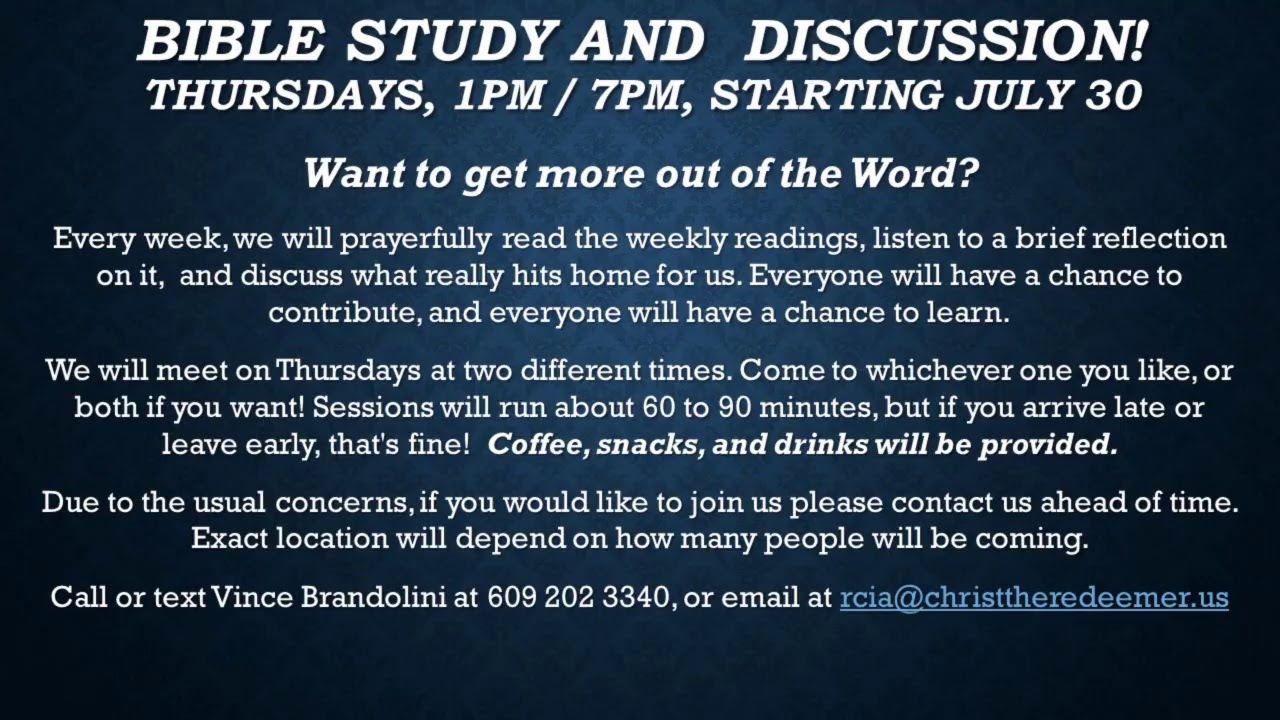 BIBLE STUDY AND DISCUSSION!
THURSDAYS, 1PM / 7PM, STARTING JULY 30

Want to get more out of the Word?

Every week, we will prayerfully read the weekly readings, listen to a brief reflection on it, and discuss what really hits home for us. Everyone will have a chance to contribute, and everyone will have a chance to learn.

We will meet on Thursdays at two different times. Come to whichever one you like, or both if you want! Sessions will run about 60 to 90 minutes, but if you arrive late or leave early, that's fine! Coffee, snacks, and drinks will be provided.

Due to the usual concerns, if you would like to join us please contact us ahead of time. Exact location will depend on how many people will be coming.

Call or text Vince Brandolini at 609 202 3340, or email at rcia@christtheredeemer.us